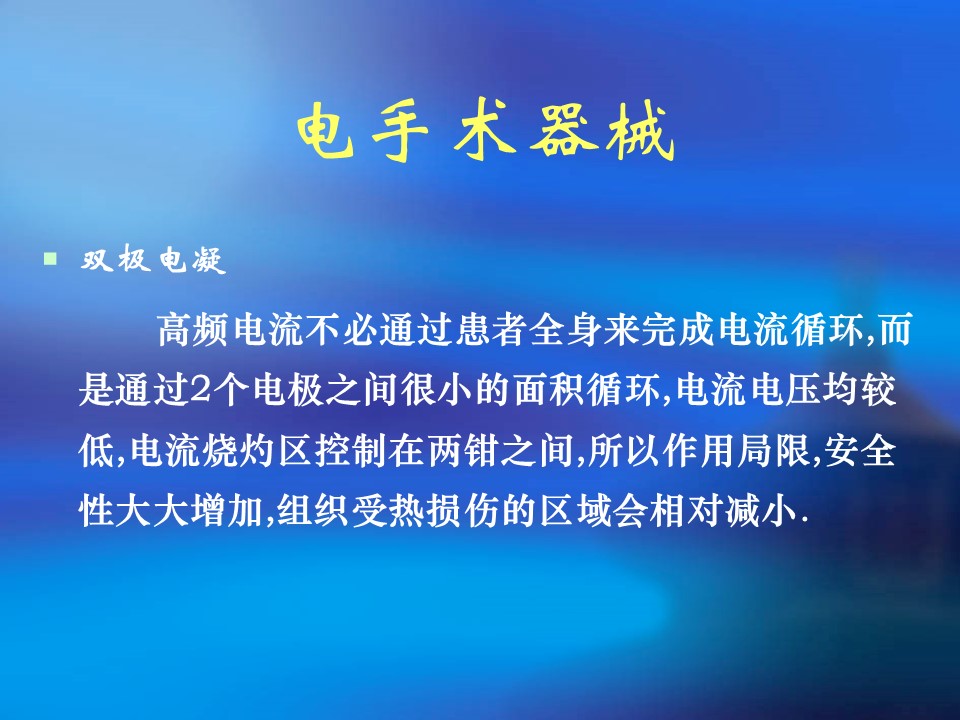 电手术器械

双极电凝

高频电流不必通过患者全身来完成电流循环,而是通过2个电极之间很小的面积循环,电流电压均较低,电流烧灼区控制在两钳之间,所以作用局限,安全性大大增加,组织受热损伤的区域会相对减小.